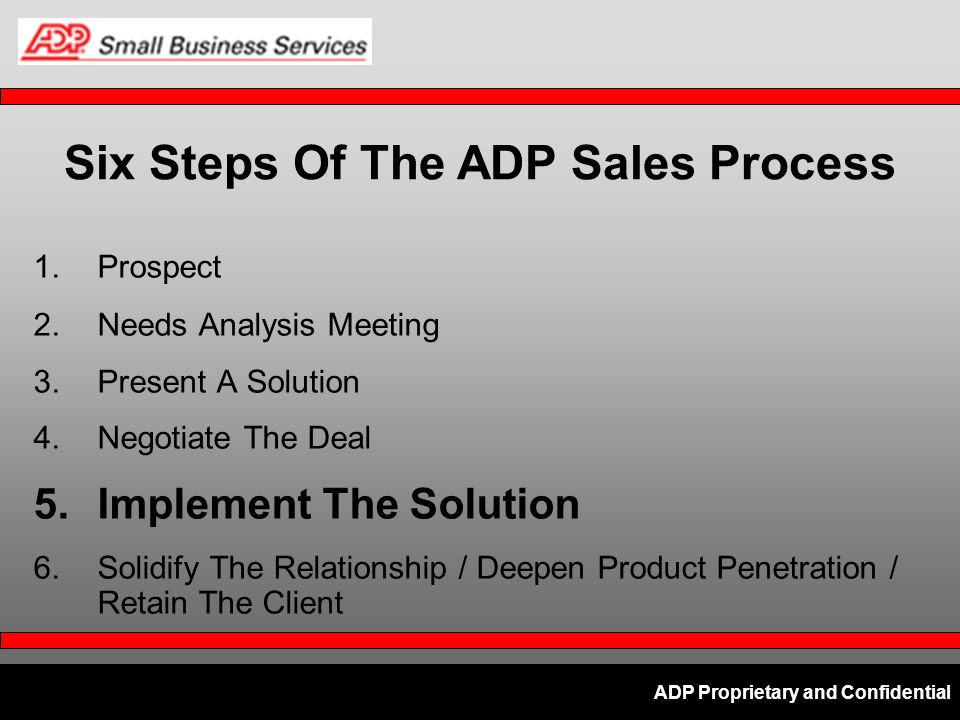 ADP Small Business Services

Six Steps Of The ADP Sales Process

1. Prospect
2. Needs Analysis Meeting
3. Present A Solution
4. Negotiate The Deal
5. Implement The Solution
6. Solidify The Relationship / Deepen Product Penetration / Retain The Client

ADP Proprietary and Confidential